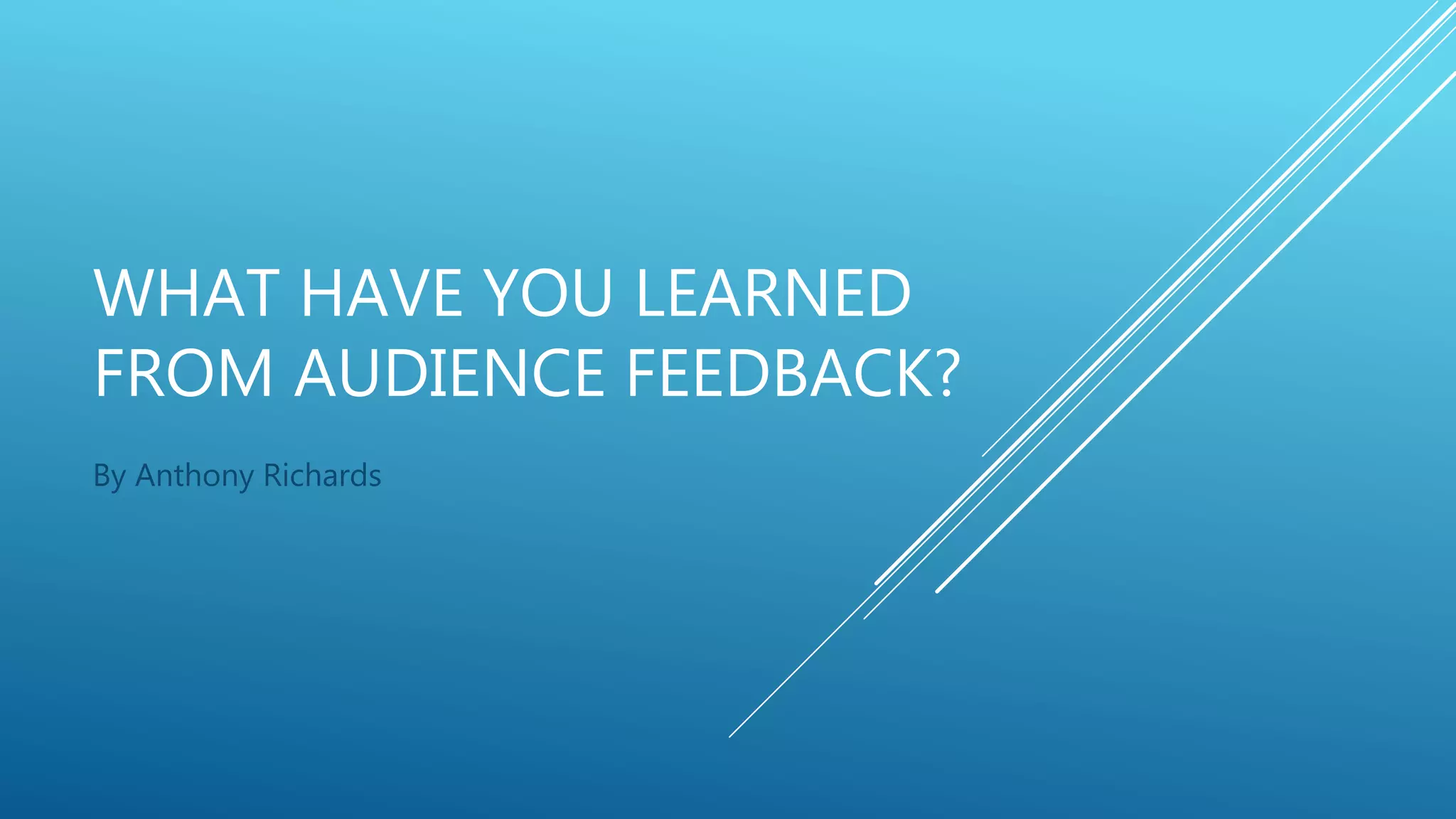 WHAT HAVE YOU LEARNED FROM AUDIENCE FEEDBACK?

By Anthony Richards